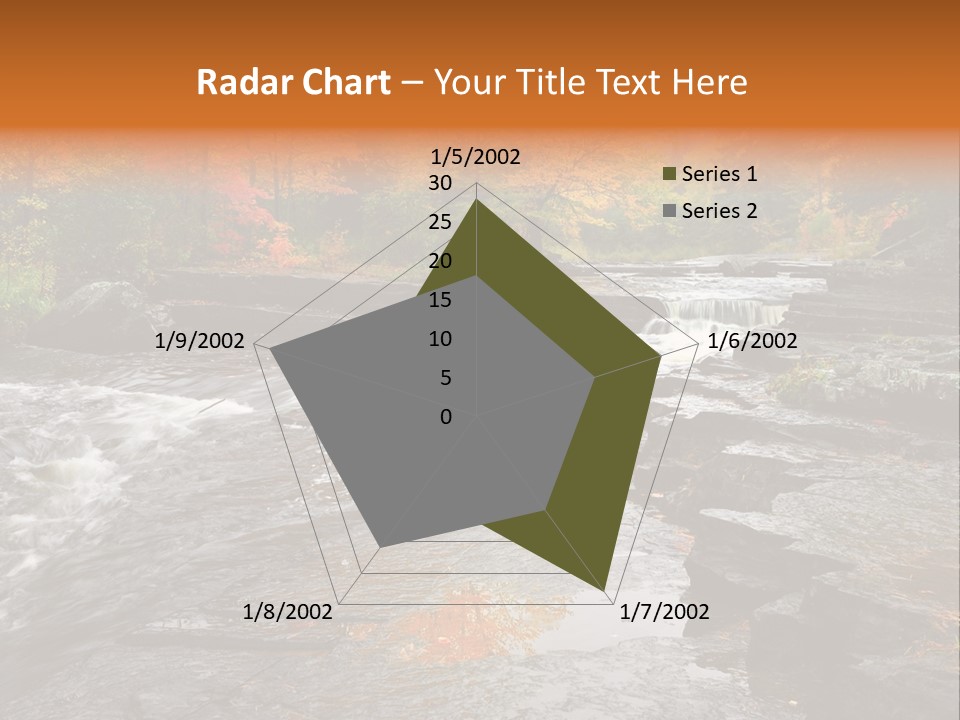 Radar Chart – Your Title Text Here

1/5/2002
30
25
20
15
10
5
0
1/6/2002
1/7/2002
1/8/2002
1/9/2002

Series 1
Series 2